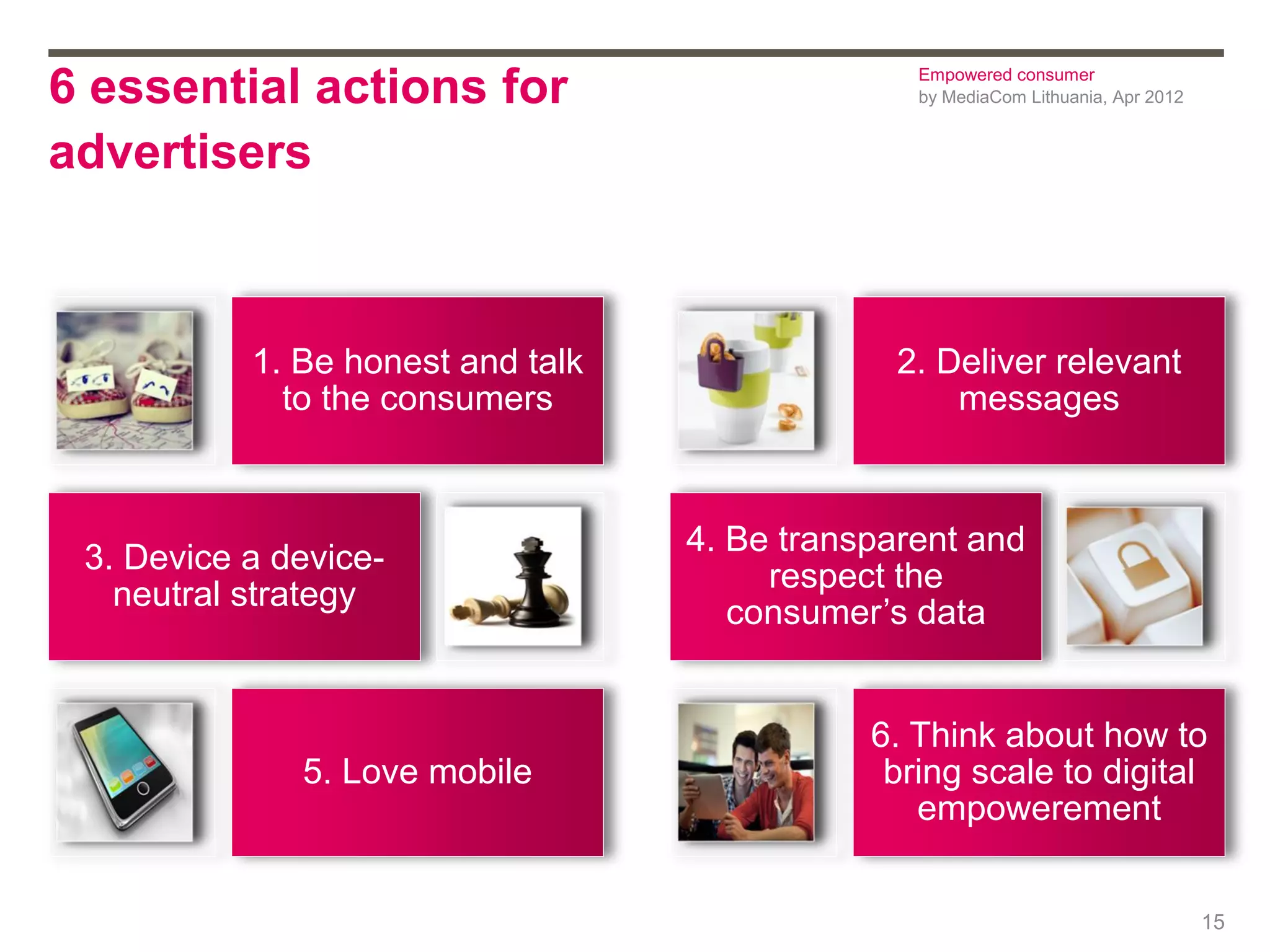 6 essential actions for advertisers

Empowered consumer
by MediaCom Lithuania, Apr 2012

1. Be honest and talk to the consumers

2. Deliver relevant messages

3. Device a device-neutral strategy

4. Be transparent and respect the consumer's data

5. Love mobile

6. Think about how to bring scale to digital empowerement

15